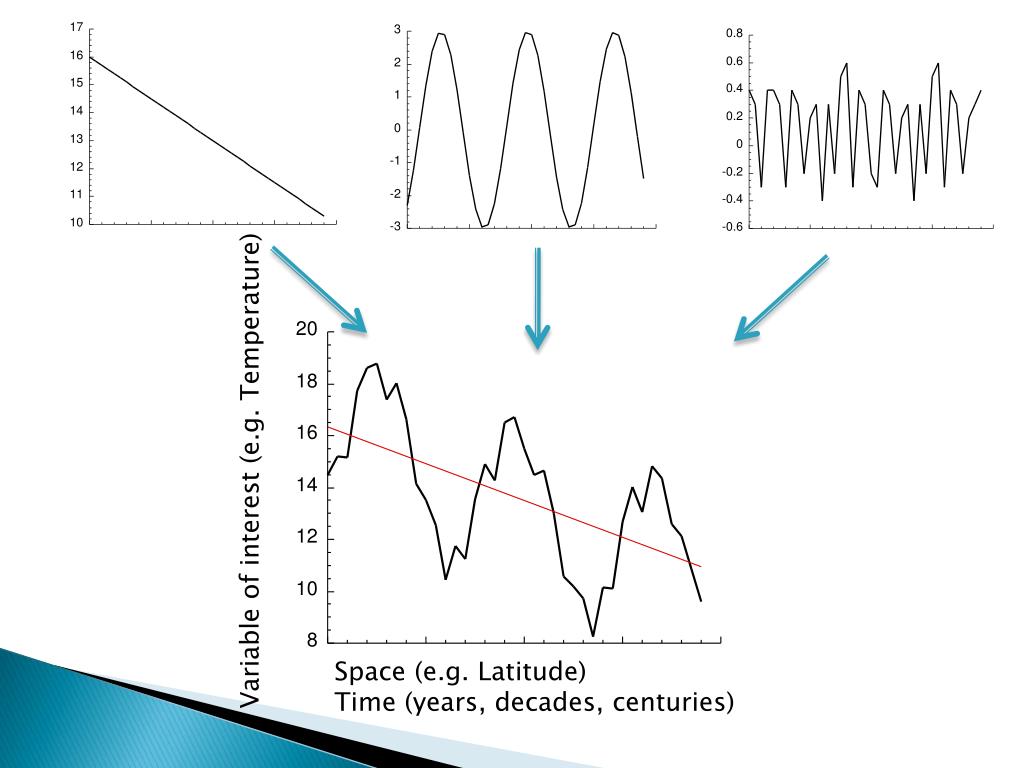 17
16
15
14
13
12
11
10

3
2
1
0
-1
-2
-3

0.8
0.6
0.4
0.2
0
-0.2
-0.4
-0.6

Variable of interest (e.g. Temperature)

20
18
16
14
12
10
8

Space (e.g. Latitude)
Time (years, decades, centuries)